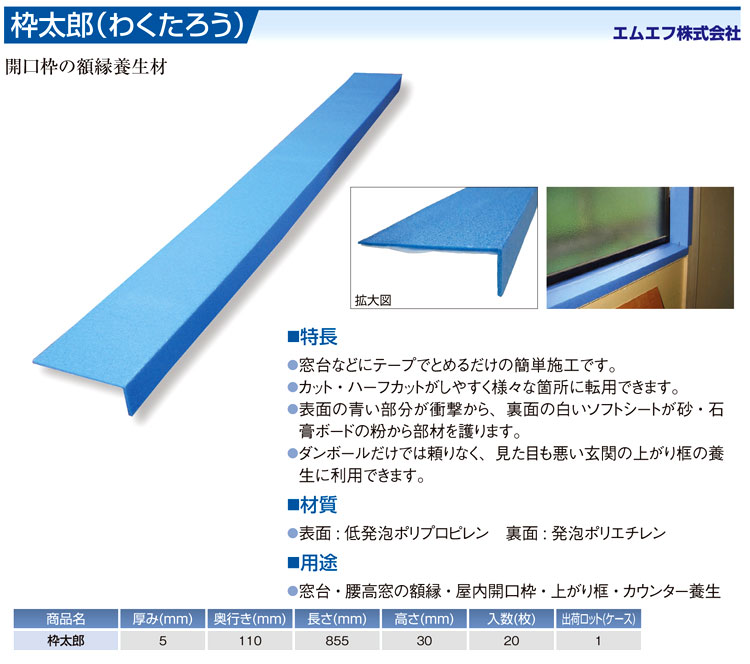 枠太郎(わくたろう)

エムエフ株式会社

開口枠の額縁養生材

拡大図

■特長

●窓台などにテープでとめるだけの簡単施工です。

●カット・ハーフカットがしやすく様々な箇所に転用できます。

●表面の青い部分が衝撃から、裏面の白いソフトシートが砂・石膏ボードの粉から部材を護ります。

●ダンボールだけでは頼りなく、見た目も悪い玄関の上がり框の養生に利用できます。

■材質

●表面：低発泡ポリプロピレン　裏面：発泡ポリエチレン

■用途

●窓台・腰高窓の額縁・屋内開口枠・上がり框・カウンター養生

| 商品名 | 厚み(mm) | 奥行き(mm) | 長さ(mm) | 高さ(mm) | 入数(枚) | 出荷ロット(ケース) |
|---|---|---|---|---|---|---|
| 枠太郎 | 5 | 110 | 855 | 30 | 20 | 1 |